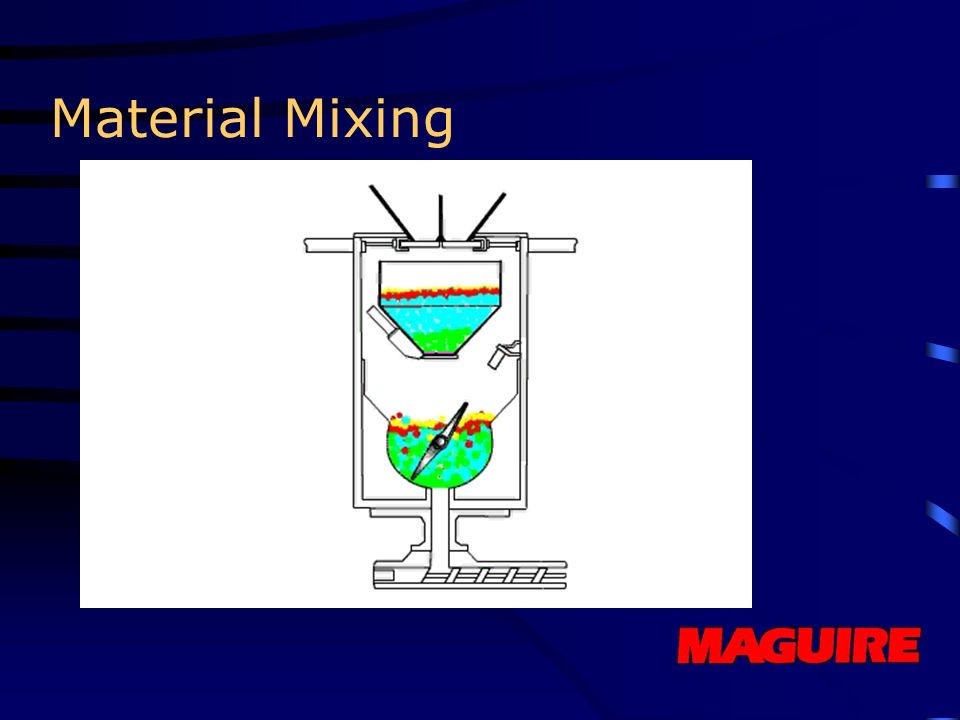 Material Mixing

MAGUIRE